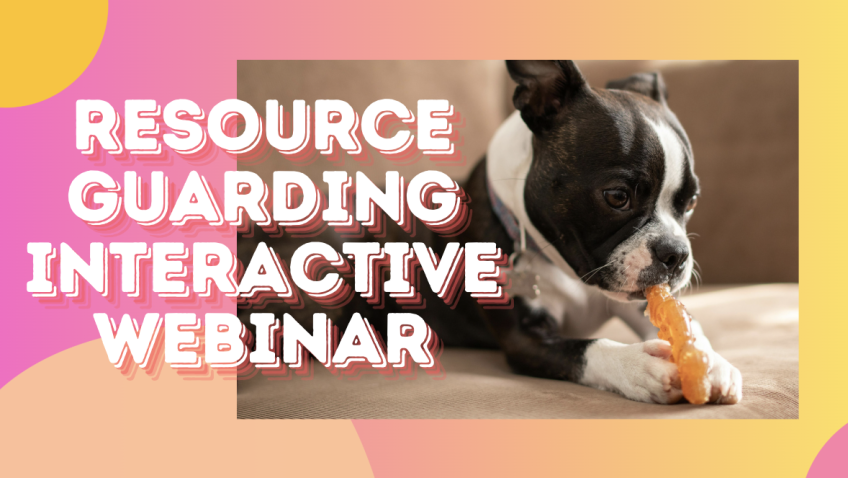 RESOURCE GUARDING INTERACTIVE WEBINAR